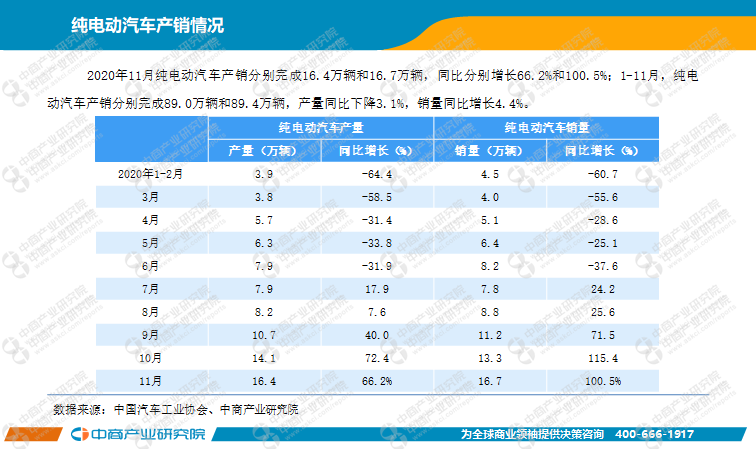 纯电动汽车产销情况

2020年11月纯电动汽车产销分别完成16.4万辆和16.7万辆，同比分别增长66.2%和100.5%；1-11月，纯电动汽车产销分别完成89.0万辆和89.4万辆，产量同比下降3.1%，销量同比增长4.4%。

| | 纯电动汽车产量 | | 纯电动汽车销量 | |
|---|---|---|---|---|
| | 产量（万辆） | 同比增长（%） | 销量（万辆） | 同比增长（%） |
| 2020年1-2月 | 3.9 | -64.4 | 4.5 | -60.7 |
| 3月 | 3.8 | -58.5 | 4.0 | -55.6 |
| 4月 | 5.7 | -31.4 | 5.1 | -28.6 |
| 5月 | 6.3 | -33.8 | 6.4 | -25.1 |
| 6月 | 7.9 | -31.9 | 8.2 | -37.6 |
| 7月 | 7.9 | 17.9 | 7.8 | 24.2 |
| 8月 | 8.2 | 7.6 | 8.8 | 25.6 |
| 9月 | 10.7 | 40.0 | 11.2 | 71.5 |
| 10月 | 14.1 | 72.4 | 13.3 | 115.4 |
| 11月 | 16.4 | 66.2% | 16.7 | 100.5% |

数据来源：中国汽车工业协会、中商产业研究院

中商产业研究院

为全球商业领袖提供决策咨询 400-666-1917